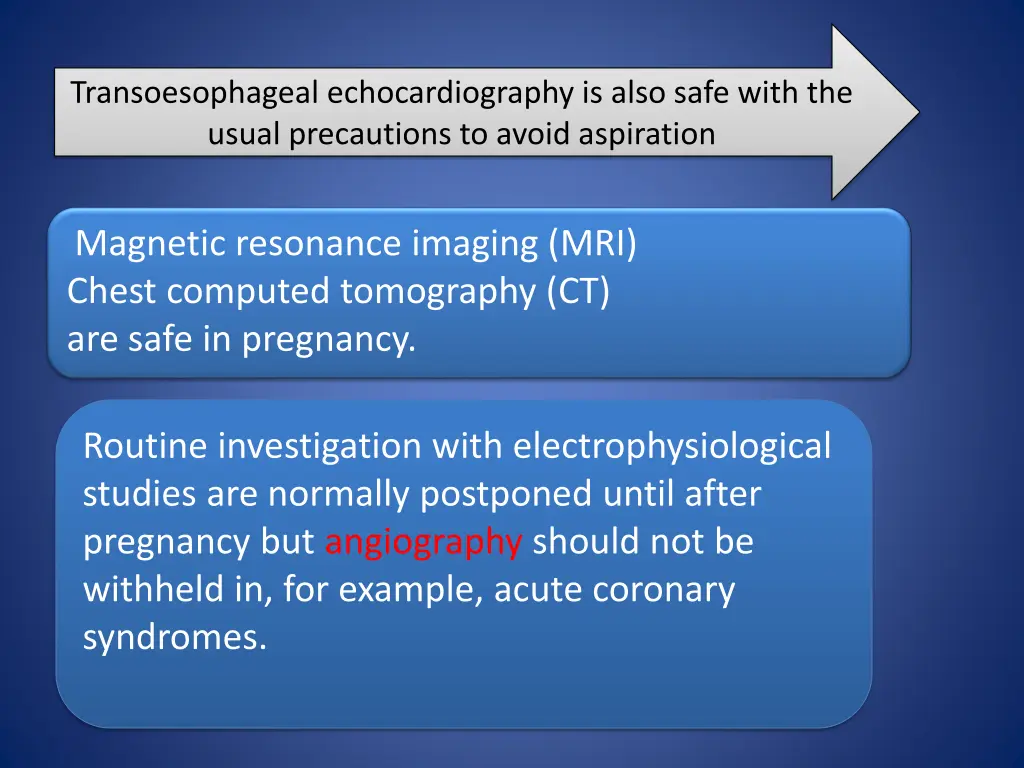 Transoesophageal echocardiography is also safe with the usual precautions to avoid aspiration

Magnetic resonance imaging (MRI)
Chest computed tomography (CT)
are safe in pregnancy.

Routine investigation with electrophysiological studies are normally postponed until after pregnancy but angiography should not be withheld in, for example, acute coronary syndromes.